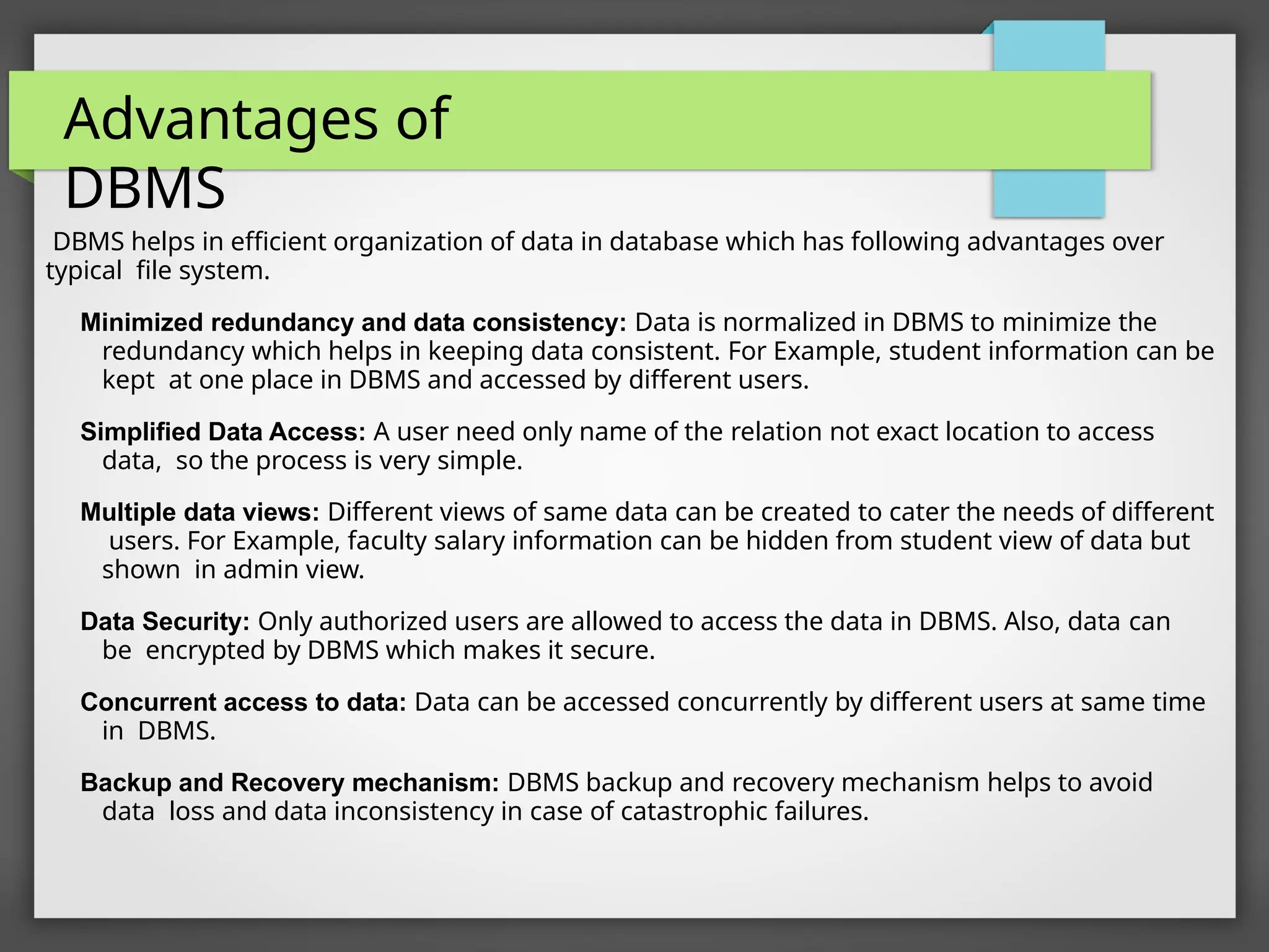 Advantages of DBMS

DBMS helps in efficient organization of data in database which has following advantages over typical file system.

Minimized redundancy and data consistency: Data is normalized in DBMS to minimize the redundancy which helps in keeping data consistent. For Example, student information can be kept at one place in DBMS and accessed by different users.

Simplified Data Access: A user need only name of the relation not exact location to access data, so the process is very simple.

Multiple data views: Different views of same data can be created to cater the needs of different users. For Example, faculty salary information can be hidden from student view of data but shown in admin view.

Data Security: Only authorized users are allowed to access the data in DBMS. Also, data can be encrypted by DBMS which makes it secure.

Concurrent access to data: Data can be accessed concurrently by different users at same time in DBMS.

Backup and Recovery mechanism: DBMS backup and recovery mechanism helps to avoid data loss and data inconsistency in case of catastrophic failures.